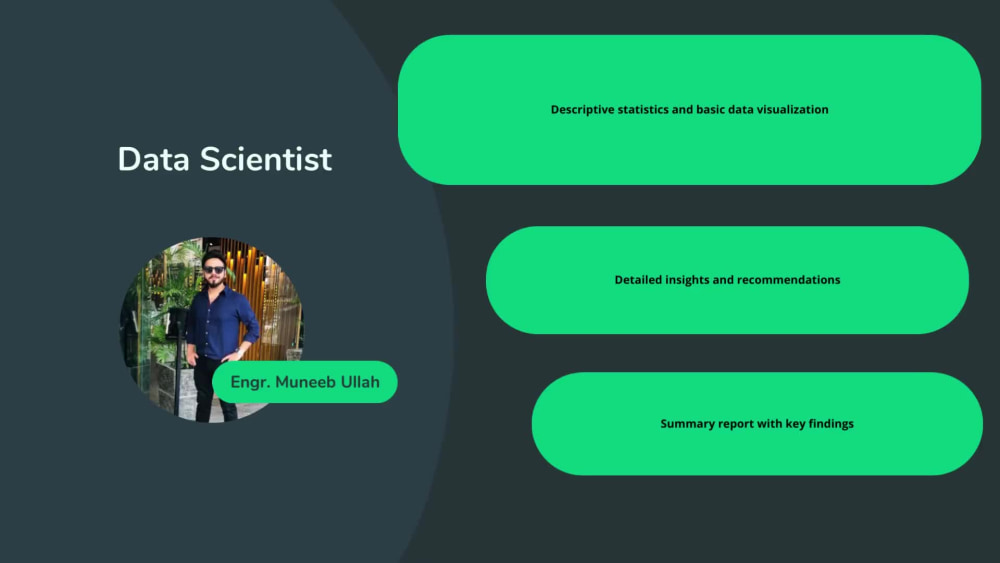 Data Scientist

Engr. Muneeb Ullah

Descriptive statistics and basic data visualization

Detailed insights and recommendations

Summary report with key findings